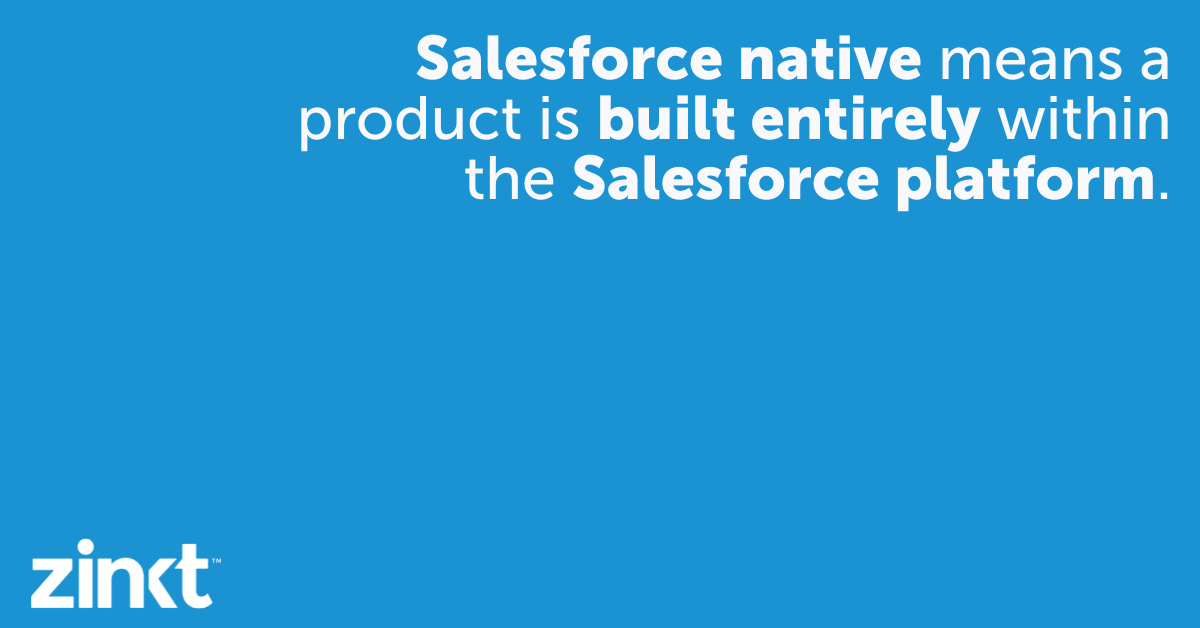 Salesforce native means a product is built entirely within the Salesforce platform.

zinkt™